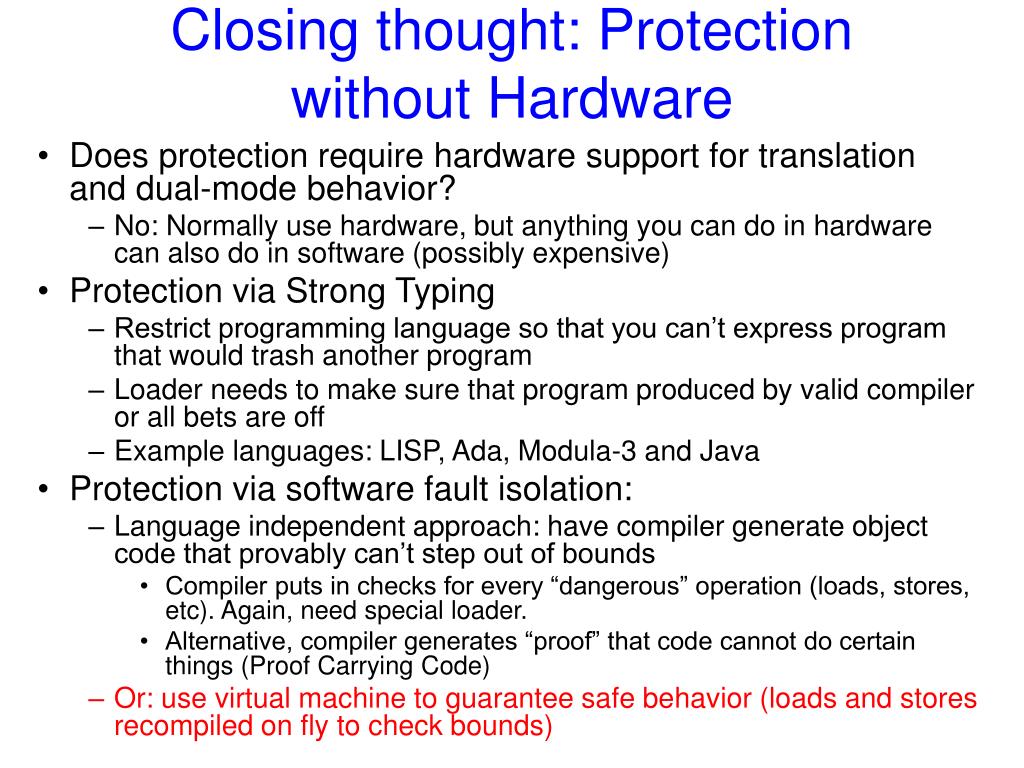 Closing thought: Protection without Hardware

• Does protection require hardware support for translation and dual-mode behavior?
– No: Normally use hardware, but anything you can do in hardware can also do in software (possibly expensive)

• Protection via Strong Typing
– Restrict programming language so that you can’t express program that would trash another program
– Loader needs to make sure that program produced by valid compiler or all bets are off
– Example languages: LISP, Ada, Modula-3 and Java

• Protection via software fault isolation:
– Language independent approach: have compiler generate object code that provably can’t step out of bounds
• Compiler puts in checks for every “dangerous” operation (loads, stores, etc). Again, need special loader.
• Alternative, compiler generates “proof” that code cannot do certain things (Proof Carrying Code)
– Or: use virtual machine to guarantee safe behavior (loads and stores recompiled on fly to check bounds)